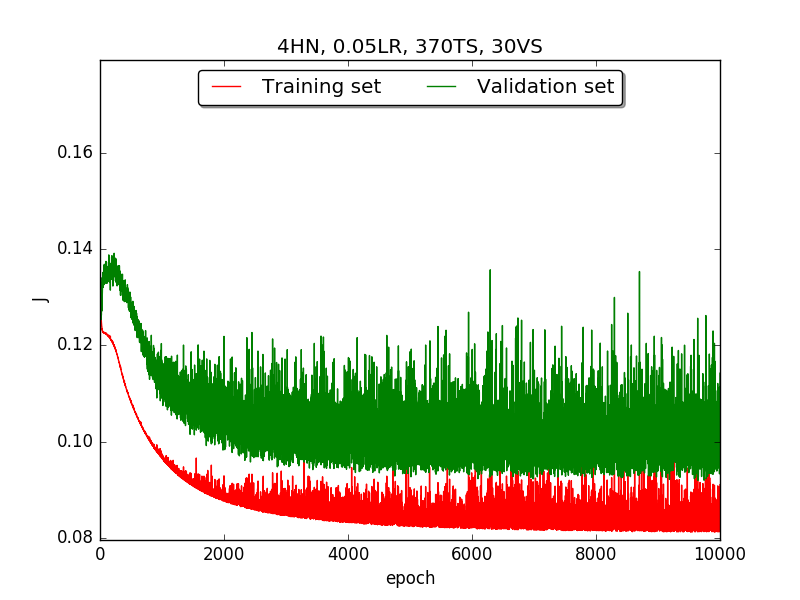 4HN, 0.05LR, 370TS, 30VS

Training set
Validation set

J

0.16
0.14
0.12
0.10
0.08

0
2000
4000
6000
8000
10000

epoch